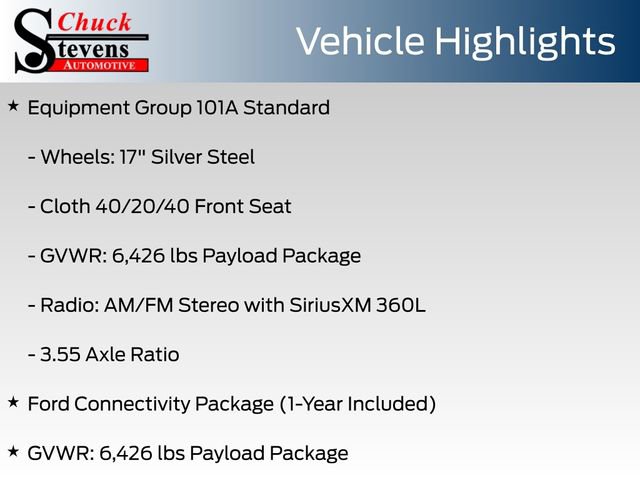 Chuck
Stevens
AUTOMOTIVE

Vehicle Highlights

★ Equipment Group 101A Standard

- Wheels: 17" Silver Steel

- Cloth 40/20/40 Front Seat

- GVWR: 6,426 lbs Payload Package

- Radio: AM/FM Stereo with SiriusXM 360L

- 3.55 Axle Ratio

★ Ford Connectivity Package (1-Year Included)

★ GVWR: 6,426 lbs Payload Package